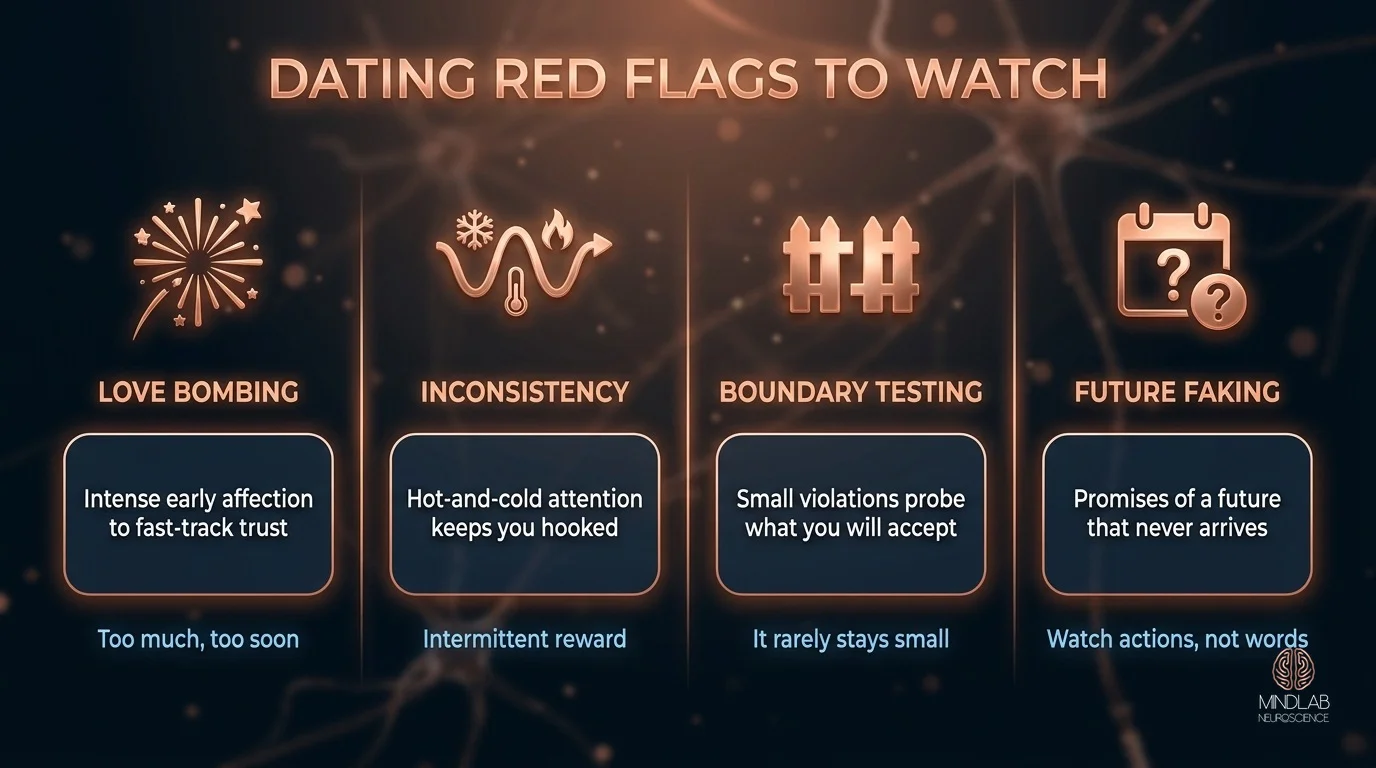 DATING RED FLAGS TO WATCH

LOVE BOMBING

Intense early affection to fast-track trust

Too much, too soon

INCONSISTENCY

Hot-and-cold attention keeps you hooked

Intermittent reward

BOUNDARY TESTING

Small violations probe what you will accept

It rarely stays small

FUTURE FAKING

Promises of a future that never arrives

Watch actions, not words

MINDLAB NEUROSCIENCE